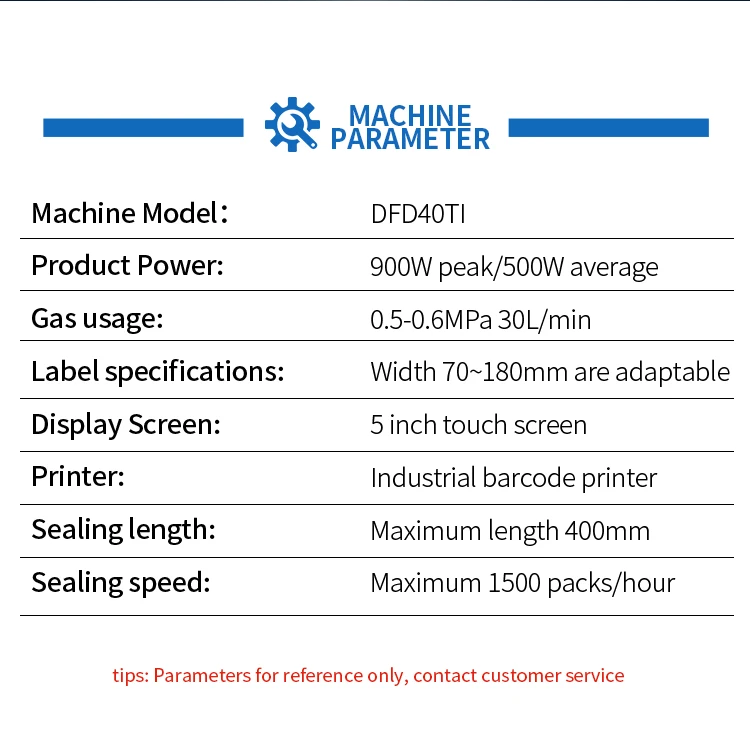 MACHINE PARAMETER

| Machine Model： | DFD40TI |
|---|---|
| Product Power: | 900W peak/500W average |
| Gas usage: | 0.5-0.6MPa 30L/min |
| Label specifications: | Width 70~180mm are adaptable |
| Display Screen: | 5 inch touch screen |
| Printer: | Industrial barcode printer |
| Sealing length: | Maximum length 400mm |
| Sealing speed: | Maximum 1500 packs/hour |

tips: Parameters for reference only, contact customer service